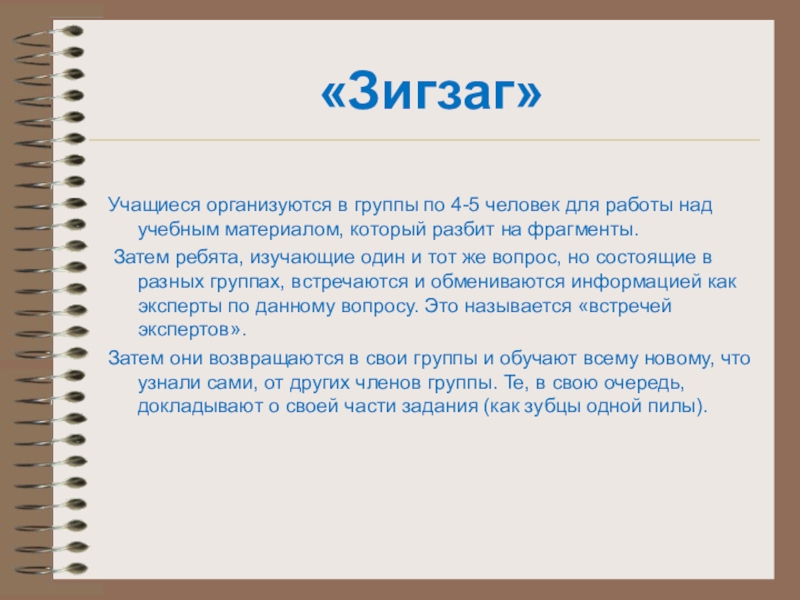 «Зигзаг»

Учащиеся организуются в группы по 4-5 человек для работы над учебным материалом, который разбит на фрагменты.

Затем ребята, изучающие один и тот же вопрос, но состоящие в разных группах, встречаются и обмениваются информацией как эксперты по данному вопросу. Это называется «встречей экспертов».

Затем они возвращаются в свои группы и обучают всему новому, что узнали сами, от других членов группы. Те, в свою очередь, докладывают о своей части задания (как зубцы одной пилы).